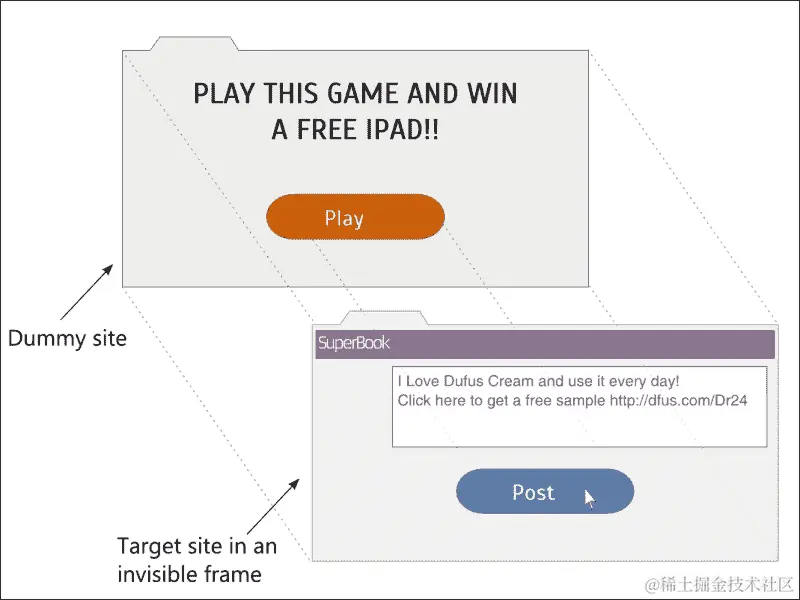 PLAY THIS GAME AND WIN A FREE IPAD!!

Play

Dummy site

SuperBook

I Love Dufus Cream and use it every day!
Click here to get a free sample http://dfus.com/Dr24

Post

Target site in an invisible frame

@稀土掘金技术社区